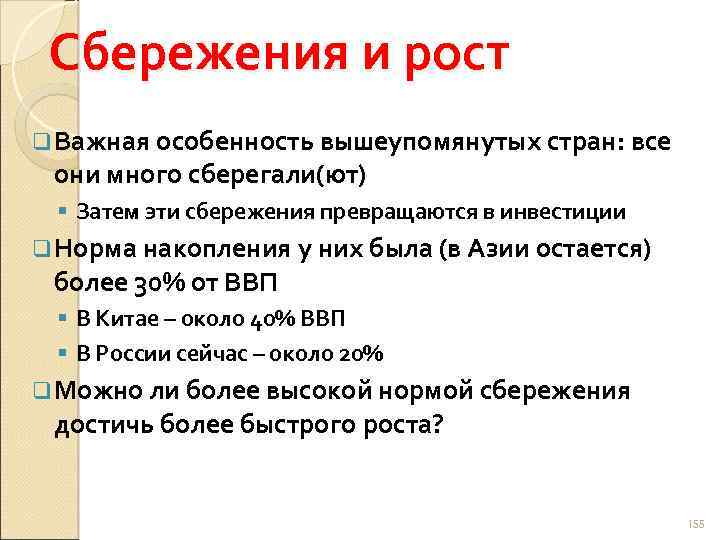 Сбережения и рост

Важная особенность вышеупомянутых стран: все они много сберегали(ют)

Затем эти сбережения превращаются в инвестиции

Норма накопления у них была (в Азии остается) более 30% от ВВП

В Китае – около 40% ВВП

В России сейчас – около 20%

Можно ли более высокой нормой сбережения достичь более быстрого роста?

155